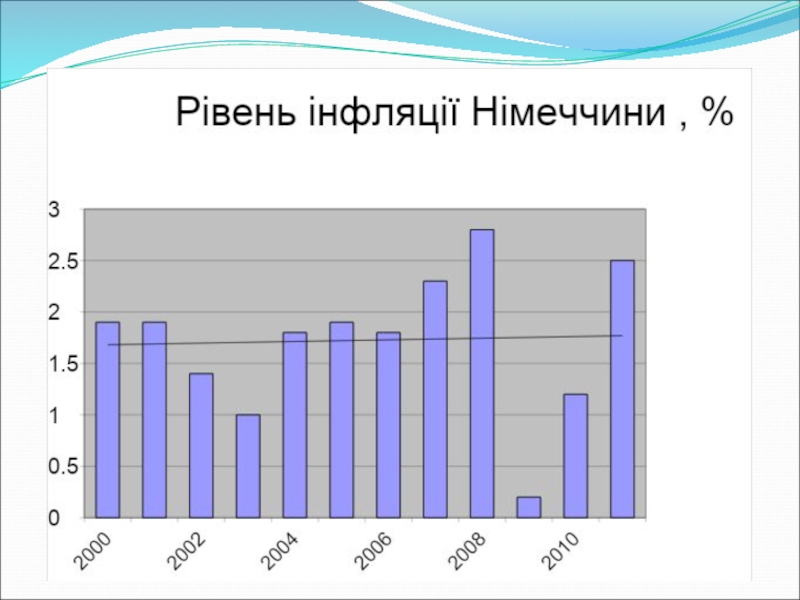 Рівень інфляції Німеччини , %

3
2.5
2
1.5
1
0.5
0

2000
2002
2004
2006
2008
2010